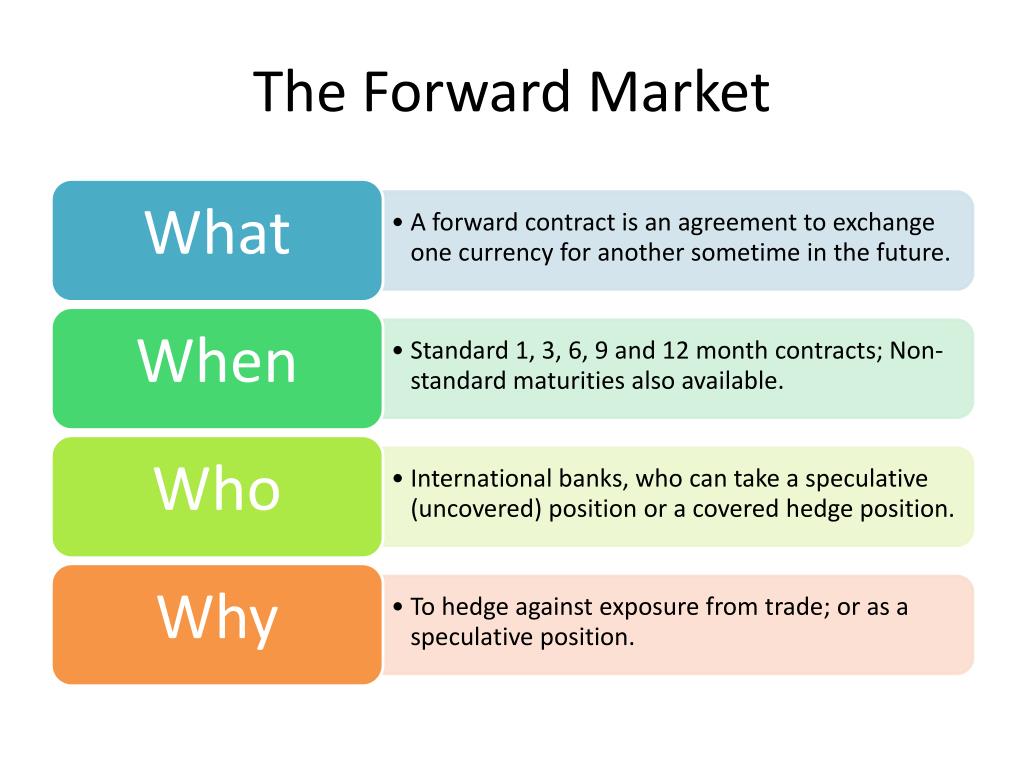 The Forward Market

What

• A forward contract is an agreement to exchange one currency for another sometime in the future.

When

• Standard 1, 3, 6, 9 and 12 month contracts; Non-standard maturities also available.

Who

• International banks, who can take a speculative (uncovered) position or a covered hedge position.

Why

• To hedge against exposure from trade; or as a speculative position.